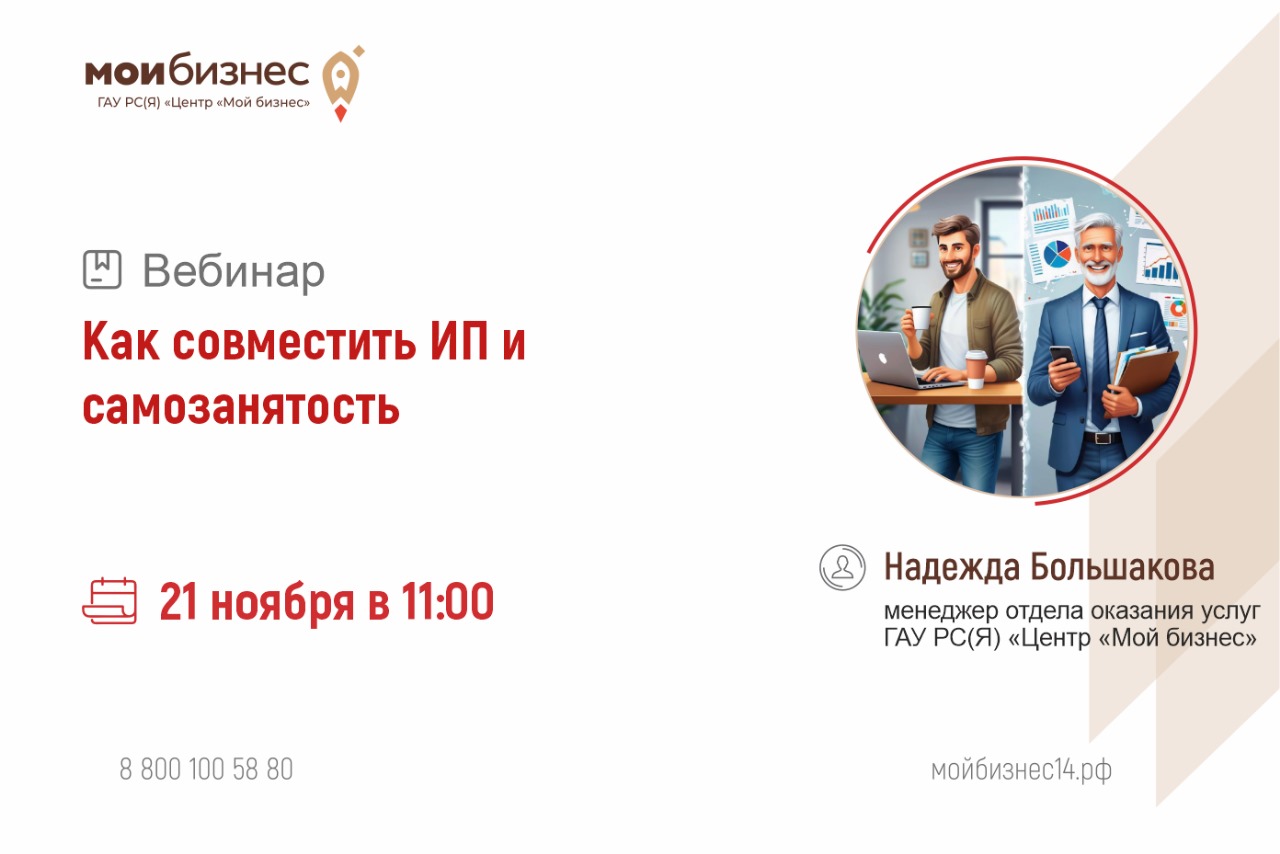 мойбизнес
ГАУ РС(Я) «Центр «Мой бизнес»

Вебинар

Как совместить ИП и самозанятость

21 ноября в 11:00

Надежда Большакова
менеджер отдела оказания услуг ГАУ РС(Я) «Центр «Мой бизнес»

8 800 100 58 80

мойбизнес14.рф